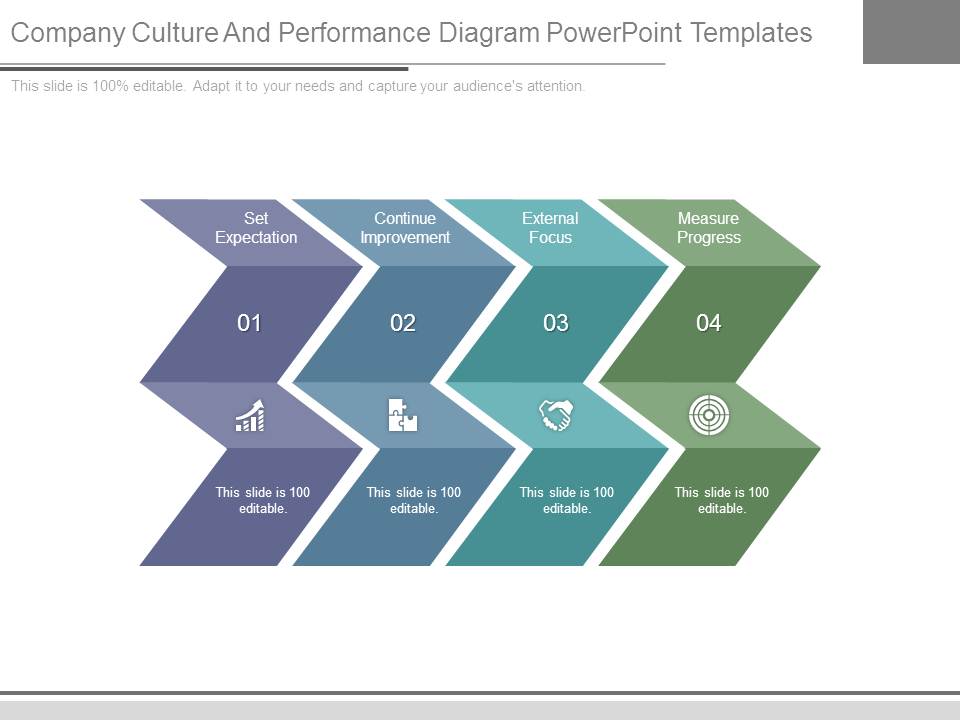 Company Culture And Performance Diagram PowerPoint Templates

This slide is 100% editable. Adapt it to your needs and capture your audience's attention.

Set Expectation

01

This slide is 100 editable.

Continue Improvement

02

This slide is 100 editable.

External Focus

03

This slide is 100 editable.

Measure Progress

04

This slide is 100 editable.